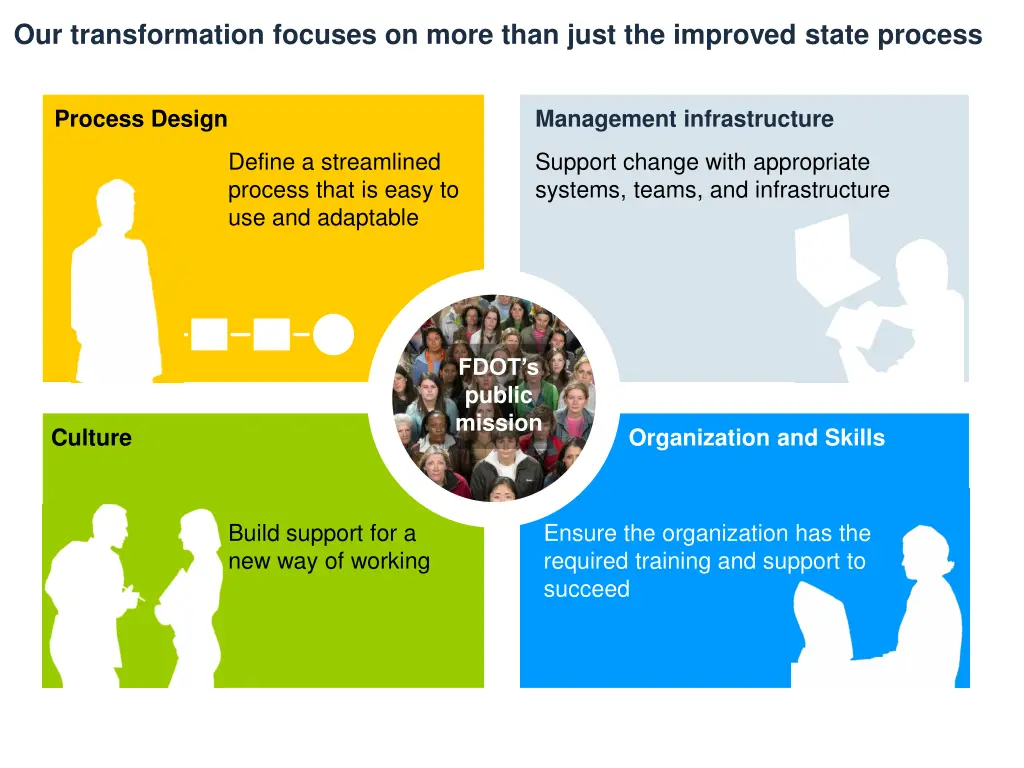 Our transformation focuses on more than just the improved state process

Process Design

Define a streamlined process that is easy to use and adaptable

Management infrastructure

Support change with appropriate systems, teams, and infrastructure

FDOT's public mission

Culture

Build support for a new way of working

Organization and Skills

Ensure the organization has the required training and support to succeed